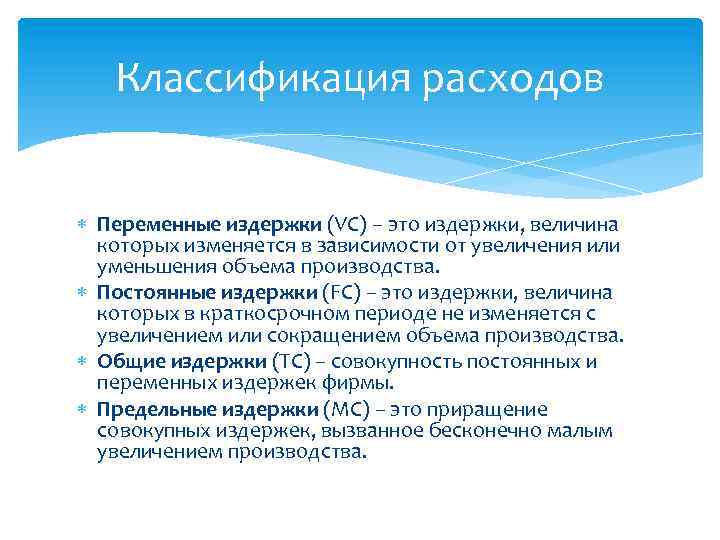 Классификация расходов

* Переменные издержки (VC) – это издержки, величина которых изменяется в зависимости от увеличения или уменьшения объема производства.
* Постоянные издержки (FC) – это издержки, величина которых в краткосрочном периоде не изменяется с увеличением или сокращением объема производства.
* Общие издержки (TC) – совокупность постоянных и переменных издержек фирмы.
* Предельные издержки (MC) – это приращение совокупных издержек, вызванное бесконечно малым увеличением производства.